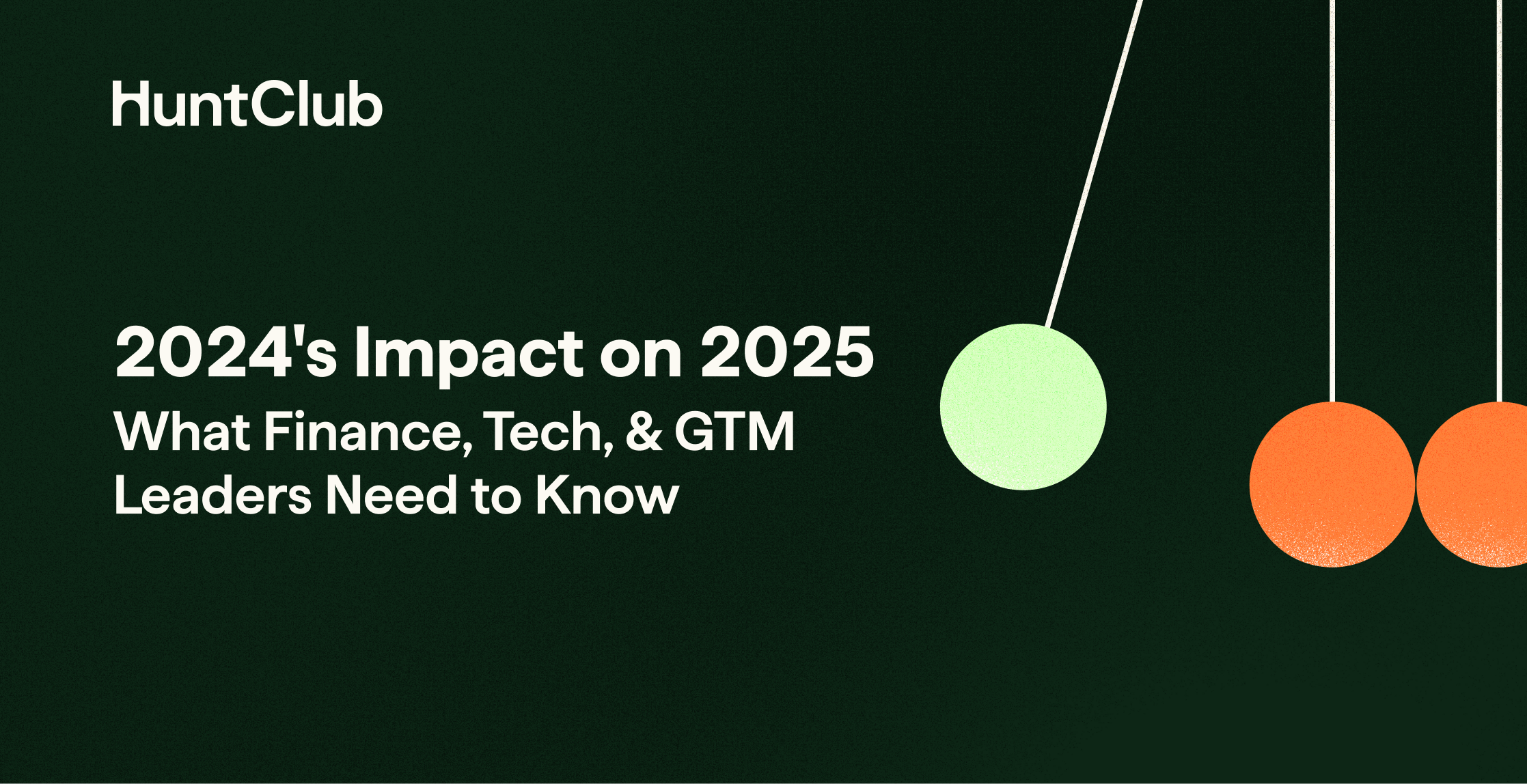 HuntClub

2024's Impact on 2025

What Finance, Tech, & GTM Leaders Need to Know